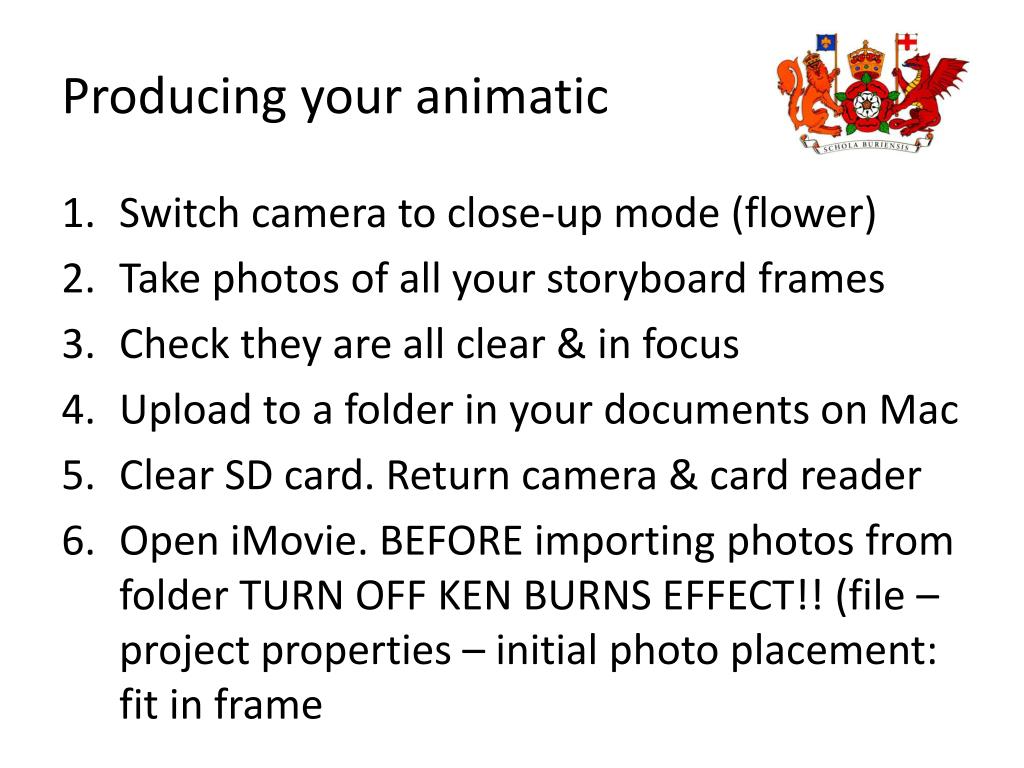 Producing your animatic

SCHOLA BURIENSIS

1. Switch camera to close-up mode (flower)
2. Take photos of all your storyboard frames
3. Check they are all clear & in focus
4. Upload to a folder in your documents on Mac
5. Clear SD card. Return camera & card reader
6. Open iMovie. BEFORE importing photos from folder TURN OFF KEN BURNS EFFECT!! (file – project properties – initial photo placement: fit in frame